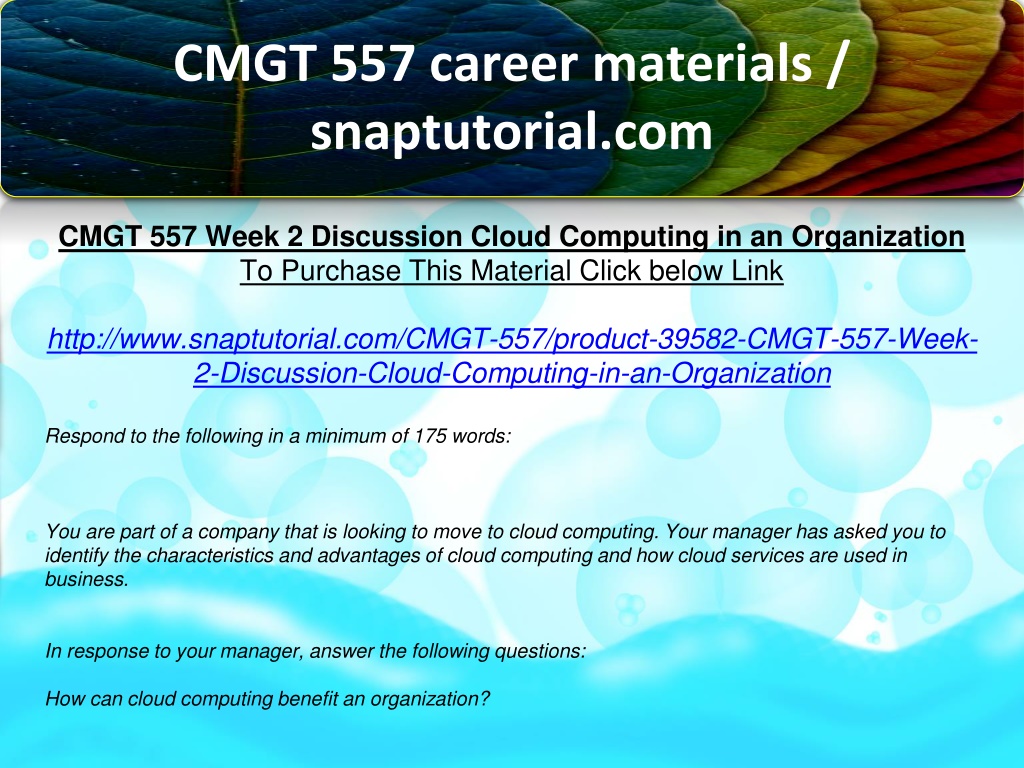 CMGT 557 career materials / snaptutorial.com

CMGT 557 Week 2 Discussion Cloud Computing in an Organization
To Purchase This Material Click below Link

http://www.snaptutorial.com/CMGT-557/product-39582-CMGT-557-Week-2-Discussion-Cloud-Computing-in-an-Organization

Respond to the following in a minimum of 175 words:

You are part of a company that is looking to move to cloud computing. Your manager has asked you to identify the characteristics and advantages of cloud computing and how cloud services are used in business.

In response to your manager, answer the following questions:

How can cloud computing benefit an organization?